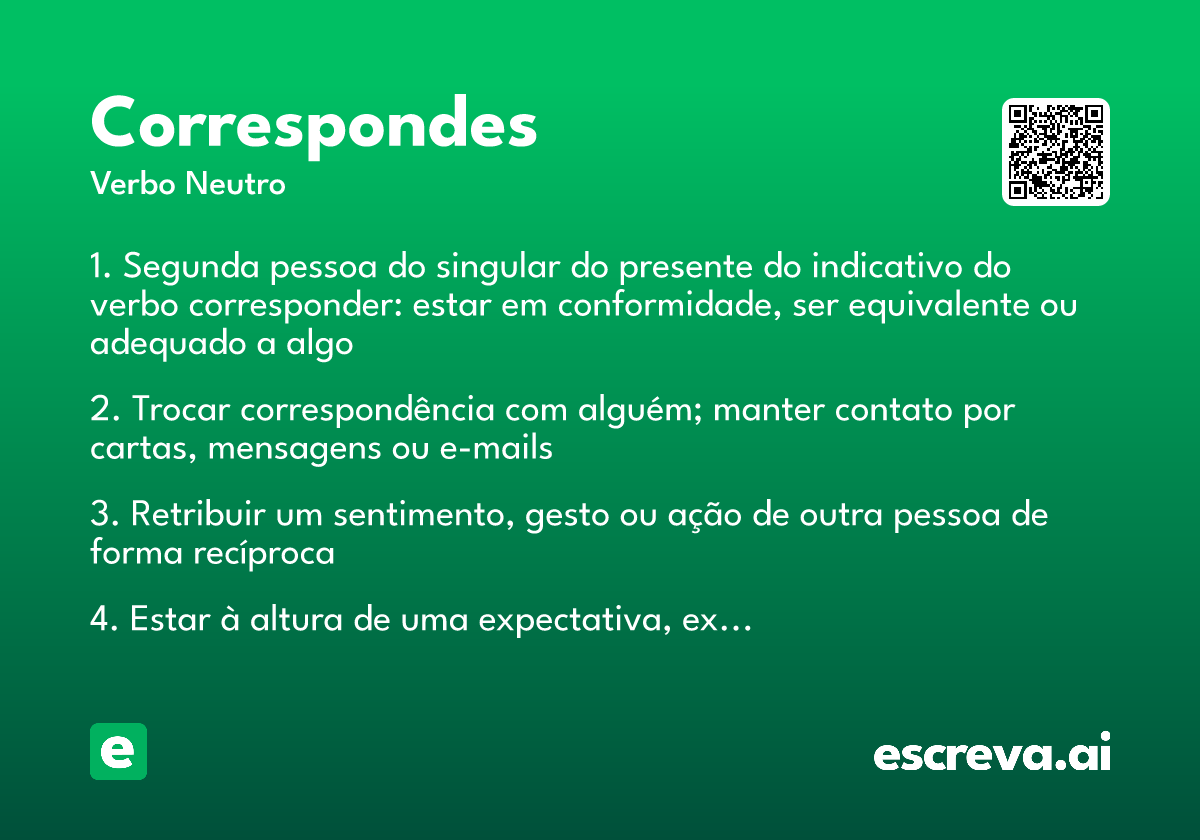 Correspondes
Verbo Neutro

1. Segunda pessoa do singular do presente do indicativo do verbo corresponder: estar em conformidade, ser equivalente ou adequado a algo

2. Trocar correspondência com alguém; manter contato por cartas, mensagens ou e-mails

3. Retribuir um sentimento, gesto ou ação de outra pessoa de forma recíproca

4. Estar à altura de uma expectativa, ex...

e

escreva.ai